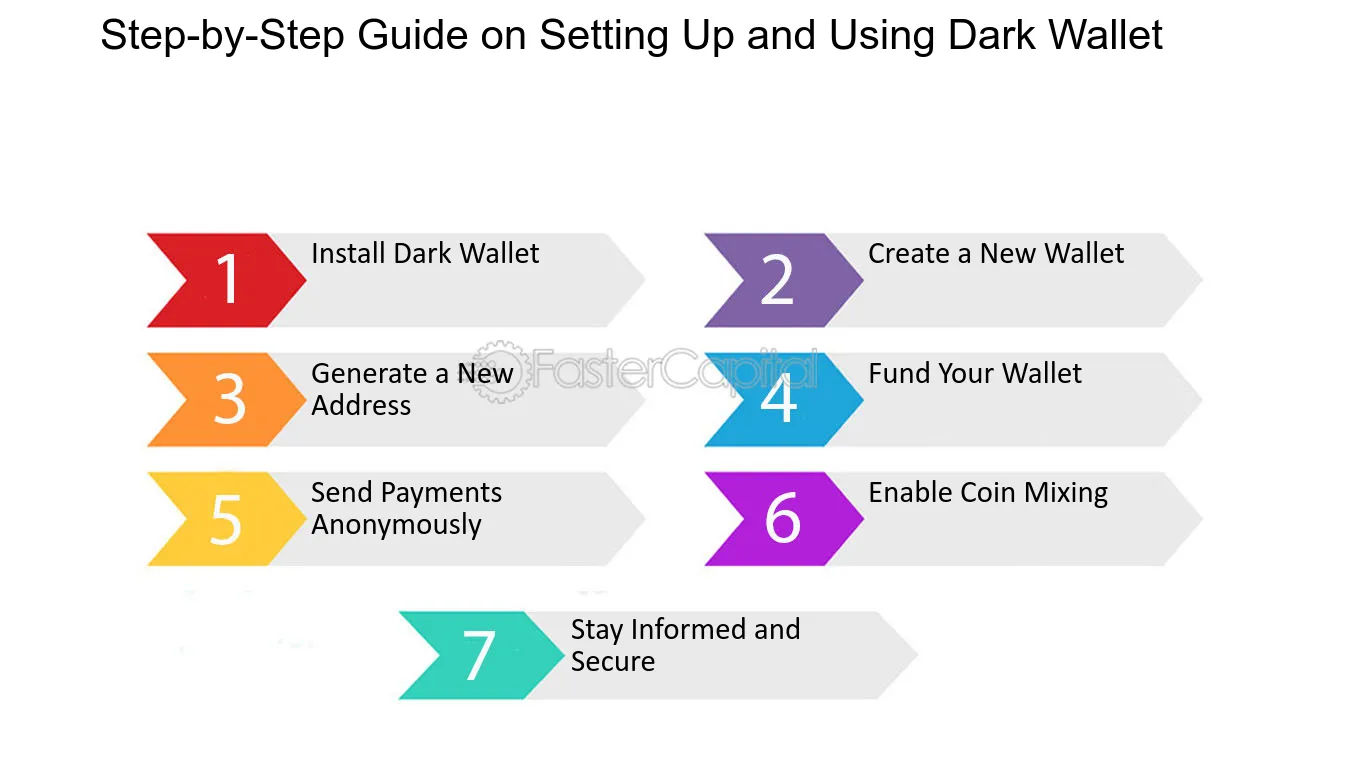 Step-by-Step Guide on Setting Up and Using Dark Wallet

1 Install Dark Wallet

2 Create a New Wallet

3 Generate a New Address

FasterCapital

4 Fund Your Wallet

5 Send Payments Anonymously

6 Enable Coin Mixing

7 Stay Informed and Secure